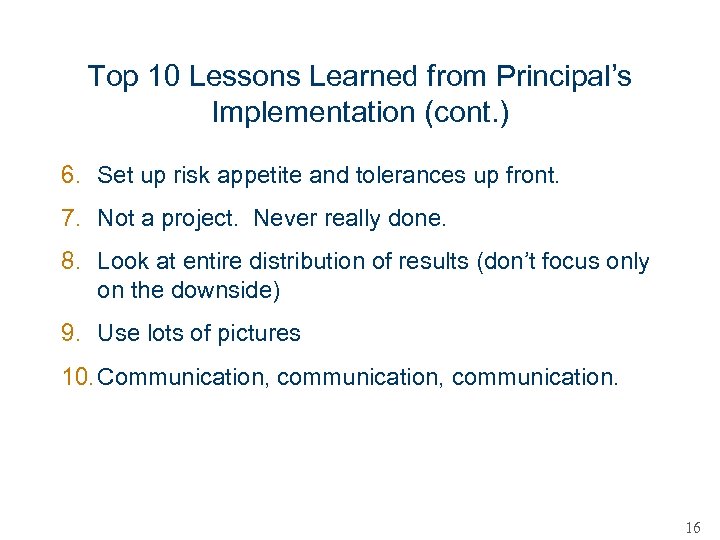 Top 10 Lessons Learned from Principal's Implementation (cont.)

6. Set up risk appetite and tolerances up front.

7. Not a project. Never really done.

8. Look at entire distribution of results (don't focus only on the downside)

9. Use lots of pictures

10. Communication, communication, communication.

16